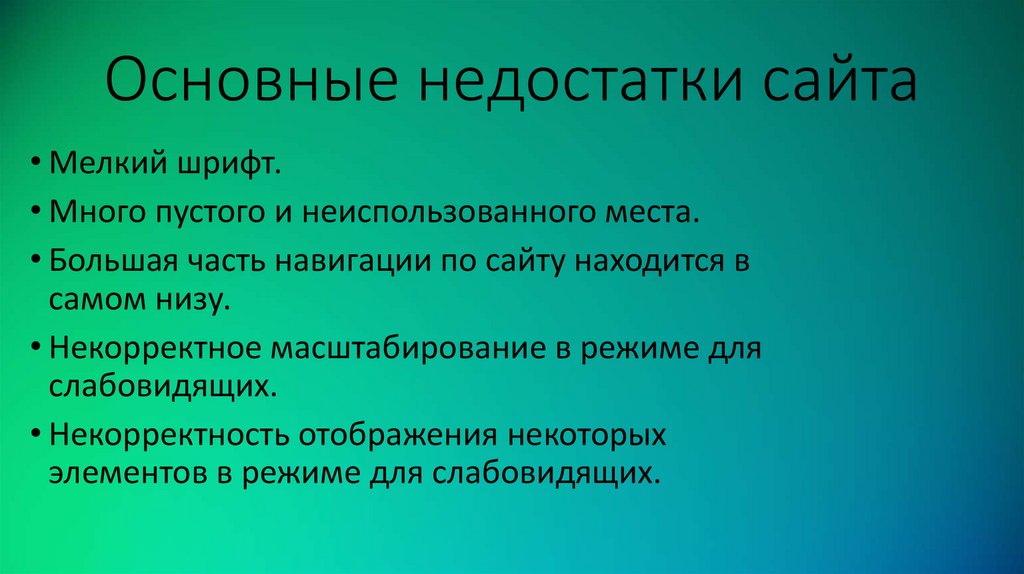 Основные недостатки сайта

• Мелкий шрифт.
• Много пустого и неиспользованного места.
• Большая часть навигации по сайту находится в самом низу.
• Некорректное масштабирование в режиме для слабовидящих.
• Некорректность отображения некоторых элементов в режиме для слабовидящих.